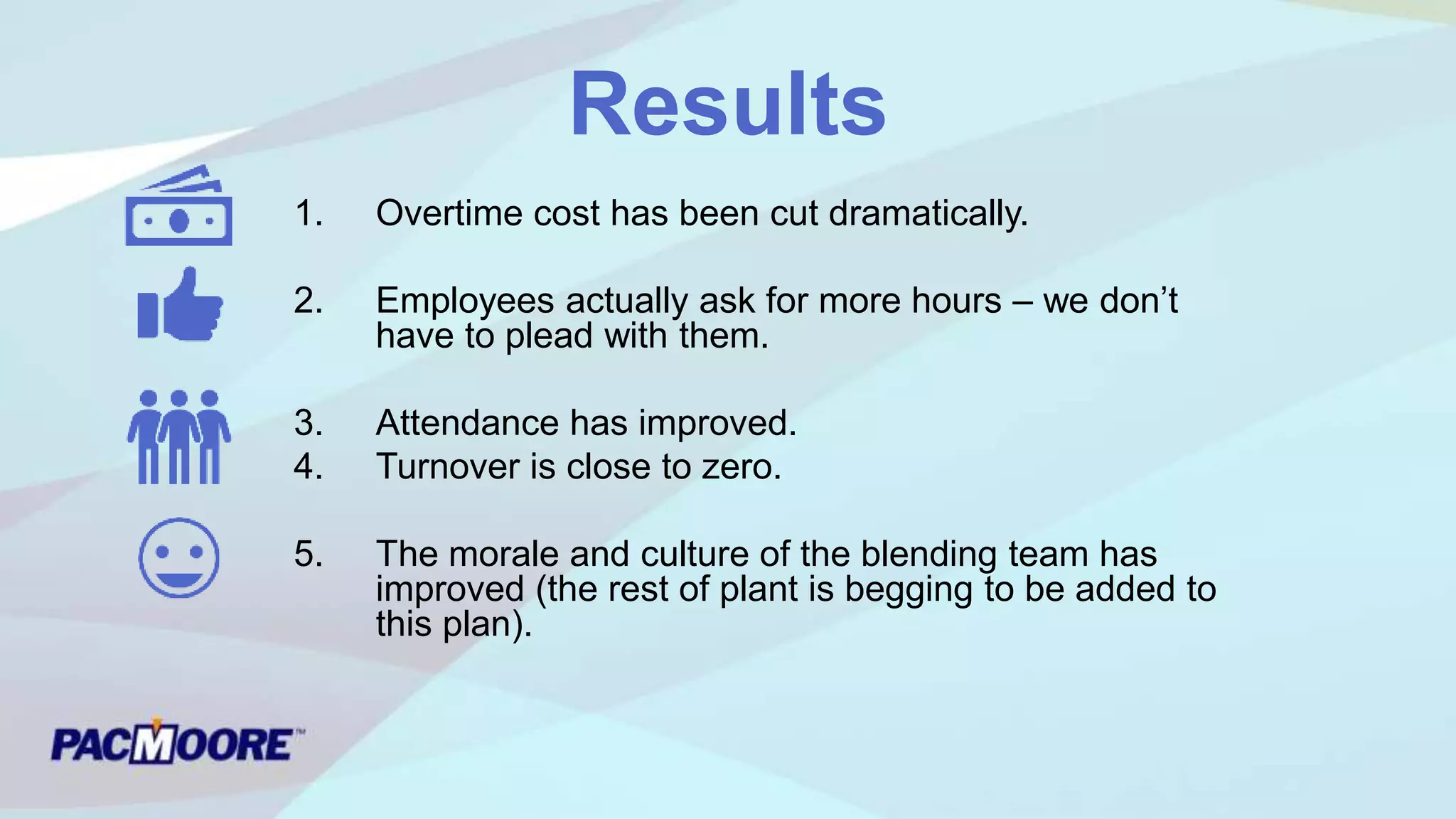 Results

1. Overtime cost has been cut dramatically.

2. Employees actually ask for more hours – we don’t have to plead with them.

3. Attendance has improved.
4. Turnover is close to zero.

5. The morale and culture of the blending team has improved (the rest of plant is begging to be added to this plan).

PACMOORE™